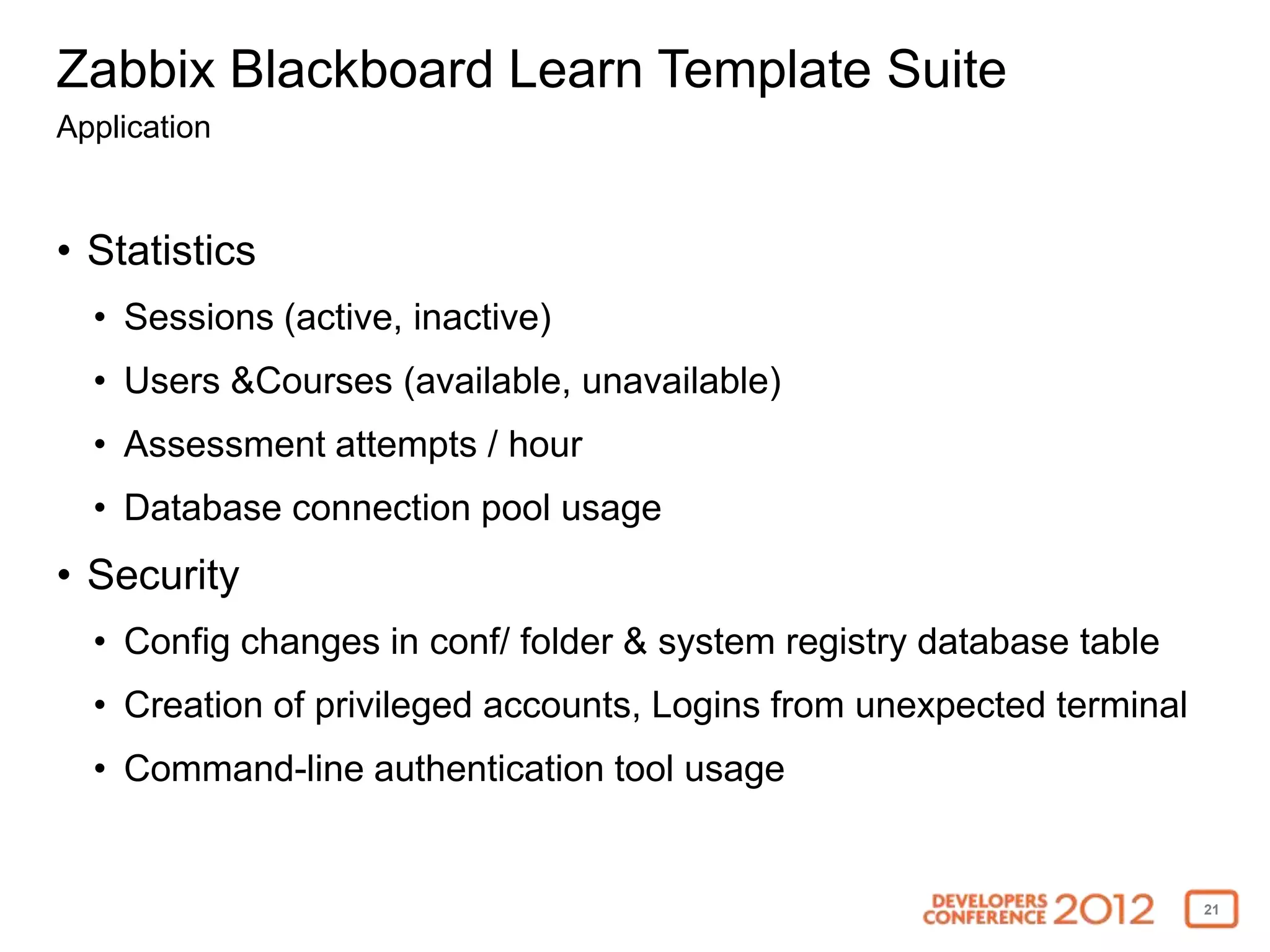 Zabbix Blackboard Learn Template Suite
Application

• Statistics
  • Sessions (active, inactive)
  • Users &Courses (available, unavailable)
  • Assessment attempts / hour
  • Database connection pool usage
• Security
  • Config changes in conf/ folder & system registry database table
  • Creation of privileged accounts, Logins from unexpected terminal
  • Command-line authentication tool usage

DEVELOPERS CONFERENCE 2012

21